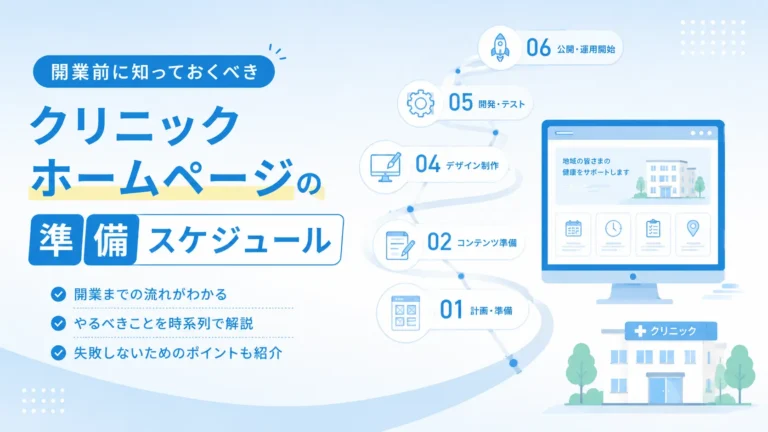 開業前に知っておくべき

クリニック
ホームページの
準備スケジュール

開業までの流れがわかる
やるべきことを時系列で解説
失敗しないためのポイントも紹介

06 公開・運用開始
05 開発・テスト
04 デザイン制作
02 コンテンツ準備
01 計画・準備

地域の皆さまの
健康をサポートします

クリニック